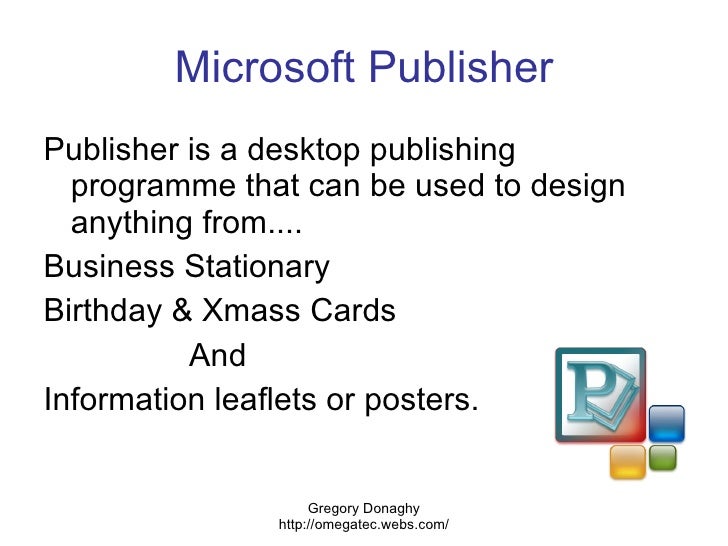 Microsoft Publisher

Publisher is a desktop publishing programme that can be used to design anything from....

Business Stationary

Birthday & Xmass Cards

And

Information leaflets or posters.

P

Gregory Donaghy
http://omegatec.webs.com/